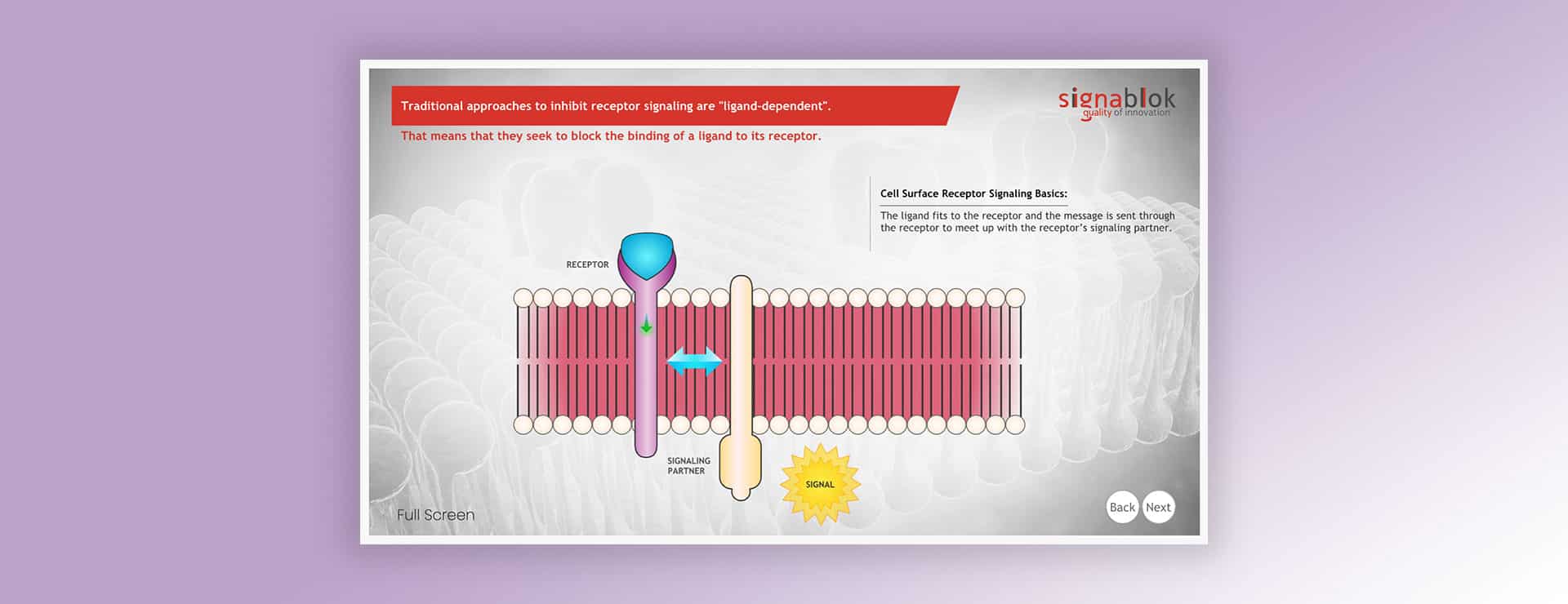 Traditional approaches to inhibit receptor signaling are "ligand-dependent".

That means that they seek to block the binding of a ligand to its receptor.

signablok
quality of innovation

Cell Surface Receptor Signaling Basics:

The ligand fits to the receptor and the message is sent through the receptor to meet up with the receptor's signaling partner.

RECEPTOR

SIGNALING PARTNER

SIGNAL

Full Screen

Back

Next